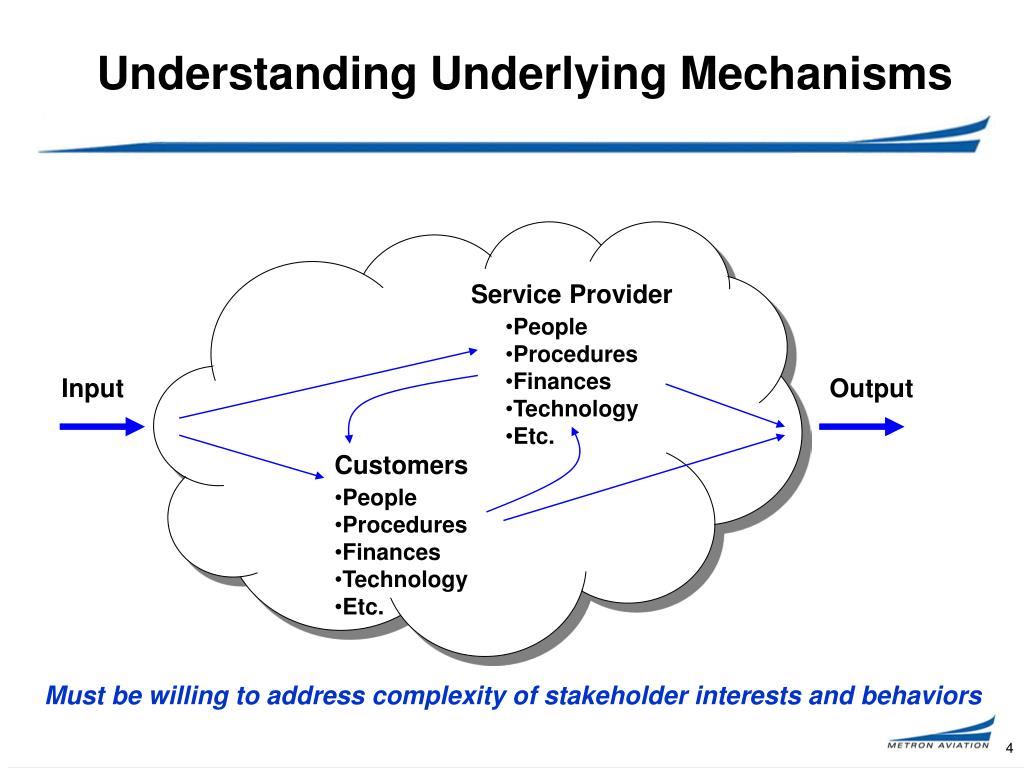 Understanding Underlying Mechanisms

Input

Service Provider
•People
•Procedures
•Finances
•Technology
•Etc.

Customers
•People
•Procedures
•Finances
•Technology
•Etc.

Output

Must be willing to address complexity of stakeholder interests and behaviors

METRON AVIATION

4